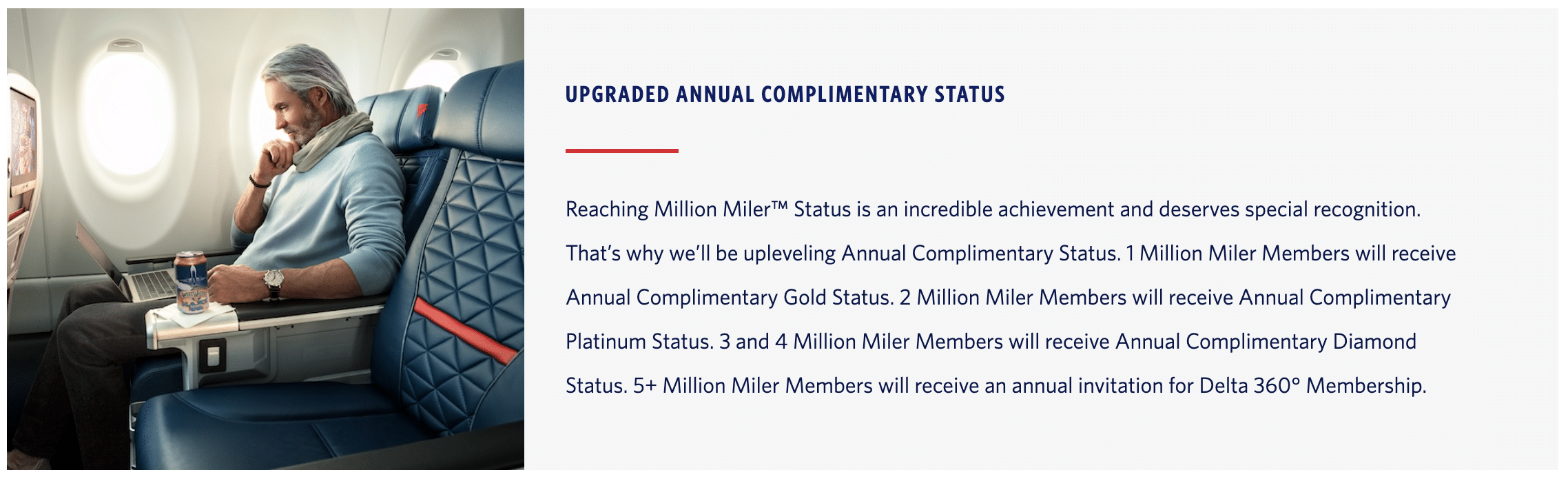 UPGRADED ANNUAL COMPLIMENTARY STATUS

Reaching Million Miler™ Status is an incredible achievement and deserves special recognition. That's why we'll be upleveling Annual Complimentary Status. 1 Million Miler Members will receive Annual Complimentary Gold Status. 2 Million Miler Members will receive Annual Complimentary Platinum Status. 3 and 4 Million Miler Members will receive Annual Complimentary Diamond Status. 5+ Million Miler Members will receive an annual invitation for Delta 360° Membership.